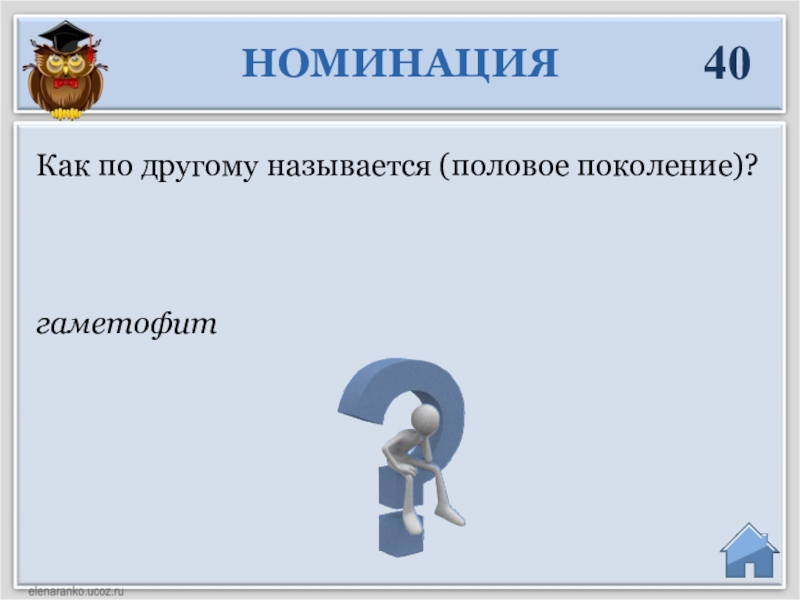 НОМИНАЦИЯ 40

Как по другому называется (половое поколение)?

гаметофит

elenaranko.ucoz.ru